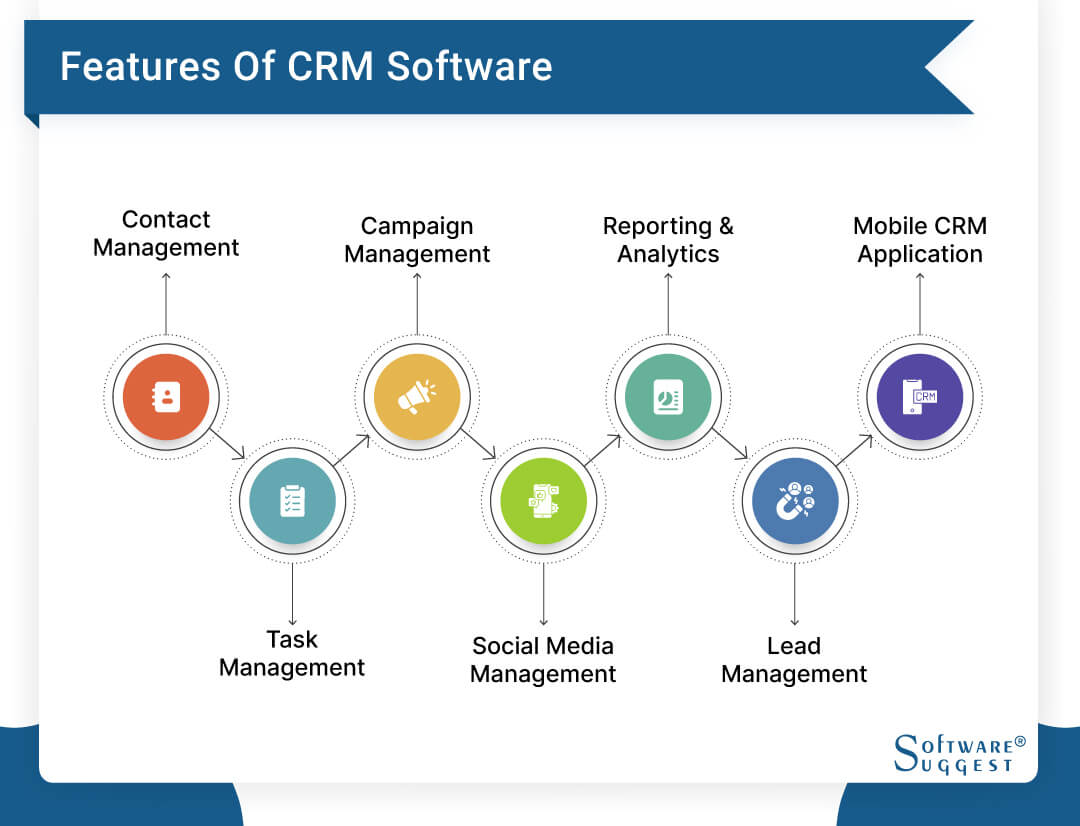 Features Of CRM Software

Contact Management

Task Management

Campaign Management

Social Media Management

Reporting & Analytics

Lead Management

Mobile CRM Application

CRM

SOFTWARE® SUGGEST